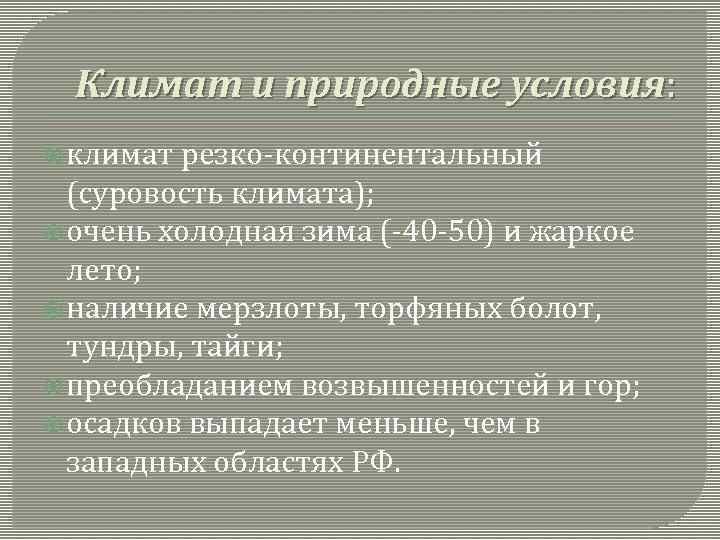 Климат и природные условия:

климат резко-континентальный (суровость климата);

очень холодная зима (-40-50) и жаркое лето;

наличие мерзлоты, торфяных болот, тундры, тайги;

преобладанием возвышенностей и гор;

осадков выпадает меньше, чем в западных областях РФ.